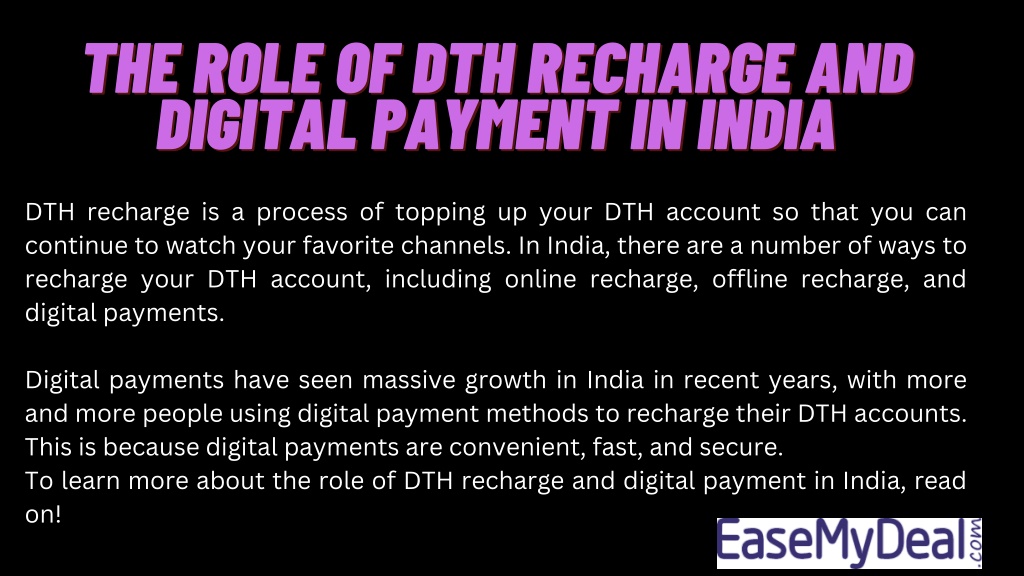 THE ROLE OF DTH RECHARGE AND DIGITAL PAYMENT IN INDIA

DTH recharge is a process of topping up your DTH account so that you can continue to watch your favorite channels. In India, there are a number of ways to recharge your DTH account, including online recharge, offline recharge, and digital payments.

Digital payments have seen massive growth in India in recent years, with more and more people using digital payment methods to recharge their DTH accounts. This is because digital payments are convenient, fast, and secure.
To learn more about the role of DTH recharge and digital payment in India, read on!

EaseMyDeal.com